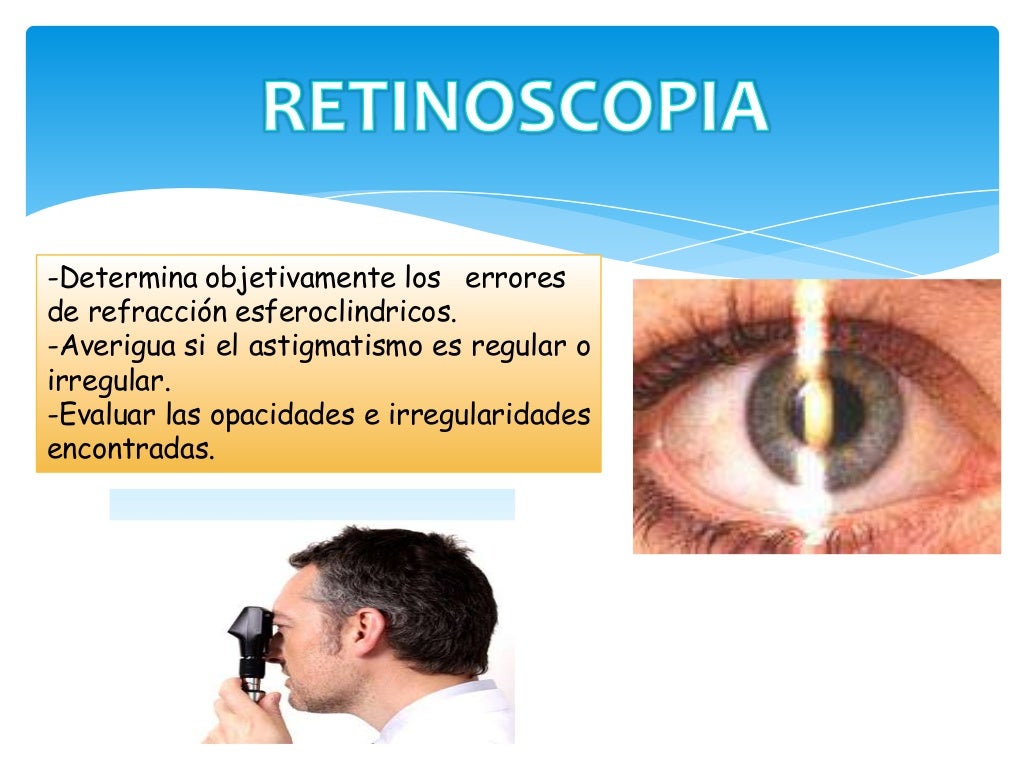 RETINOSCOPIA

-Determina objetivamente los errores de refracción esferoclindricos.
-Averigua si el astigmatismo es regular o irregular.
-Evaluar las opacidades e irregularidades encontradas.